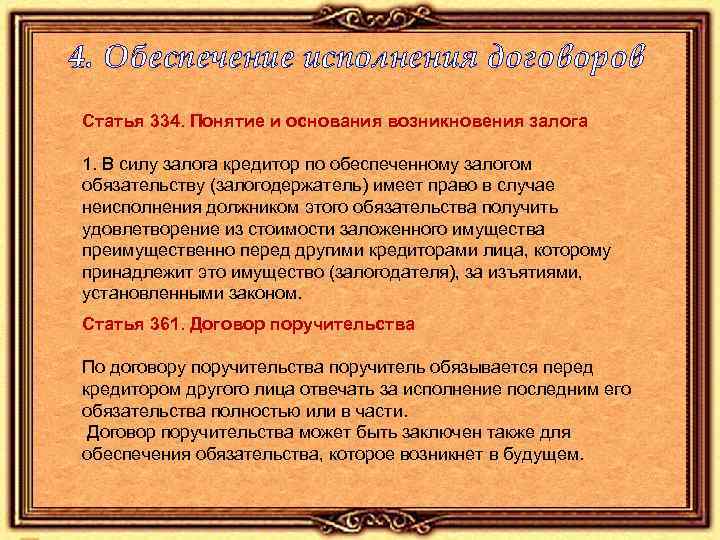 4. Обеспечение исполнения договоров

Статья 334. Понятие и основания возникновения залога

1. В силу залога кредитор по обеспеченному залогом обязательству (залогодержатель) имеет право в случае неисполнения должником этого обязательства получить удовлетворение из стоимости заложенного имущества преимущественно перед другими кредиторами лица, которому принадлежит это имущество (залогодателя), за изъятиями, установленными законом.

Статья 361. Договор поручительства

По договору поручительства поручитель обязывается перед кредитором другого лица отвечать за исполнение последним его обязательства полностью или в части.
Договор поручительства может быть заключен также для обеспечения обязательства, которое возникнет в будущем.